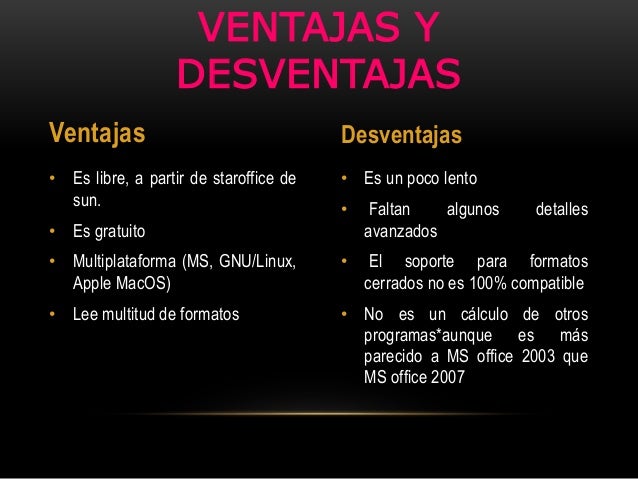 VENTAJAS Y DESVENTAJAS

Ventajas

• Es libre, a partir de staroffice de sun.
• Es gratuito
• Multiplataforma (MS, GNU/Linux, Apple MacOS)
• Lee multitud de formatos

Desventajas

• Es un poco lento
• Faltan algunos detalles avanzados
• El soporte para formatos cerrados no es 100% compatible
• No es un cálculo de otros programas*aunque es más parecido a MS office 2003 que MS office 2007